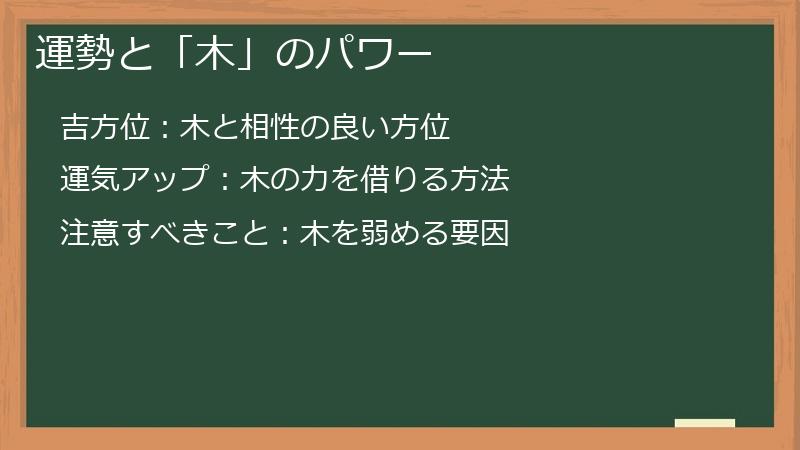 運勢と「木」のパワー

吉方位：木と相性の良い方位

運気アップ：木の力を借りる方法

注意すべきこと：木を弱める要因